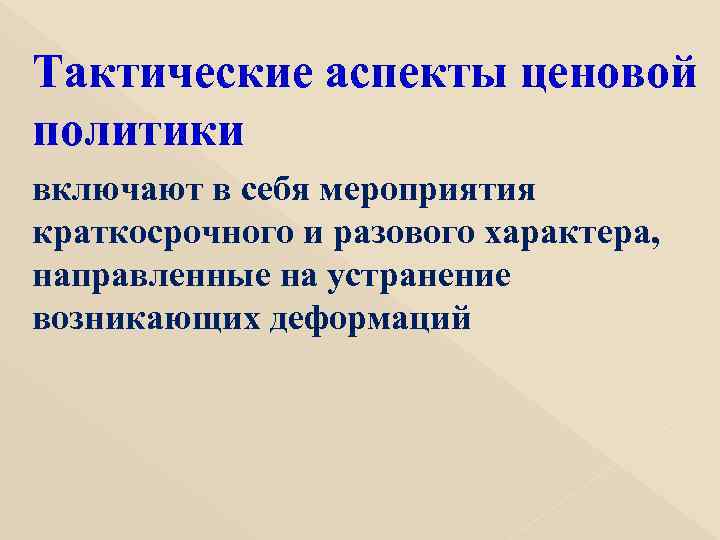 Тактические аспекты ценовой политики

включают в себя мероприятия краткосрочного и разового характера, направленные на устранение возникающих деформаций